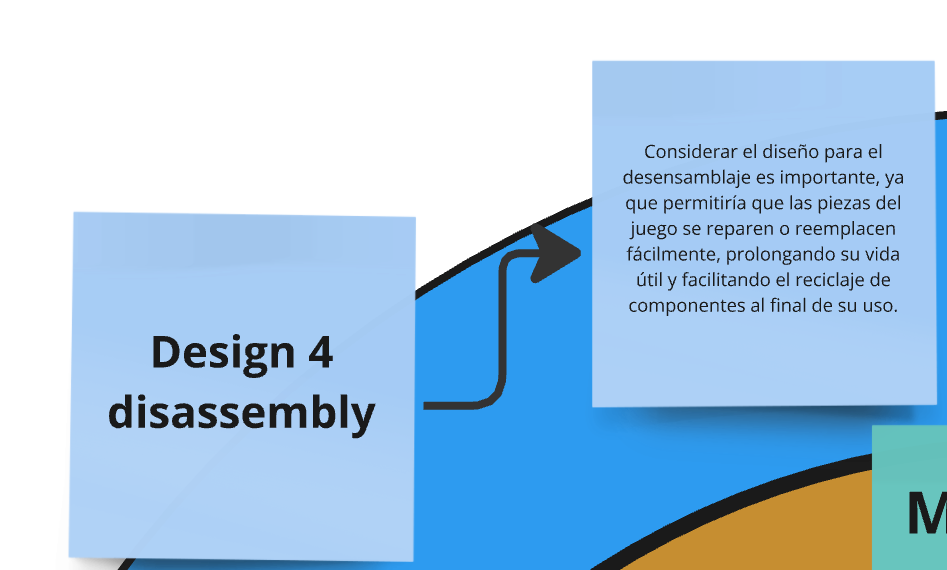 Design 4 disassembly

Considerar el diseño para el desensamblaje es importante, ya que permitiría que las piezas del juego se reparen o reemplacen fácilmente, prolongando su vida útil y facilitando el reciclaje de componentes al final de su uso.

M